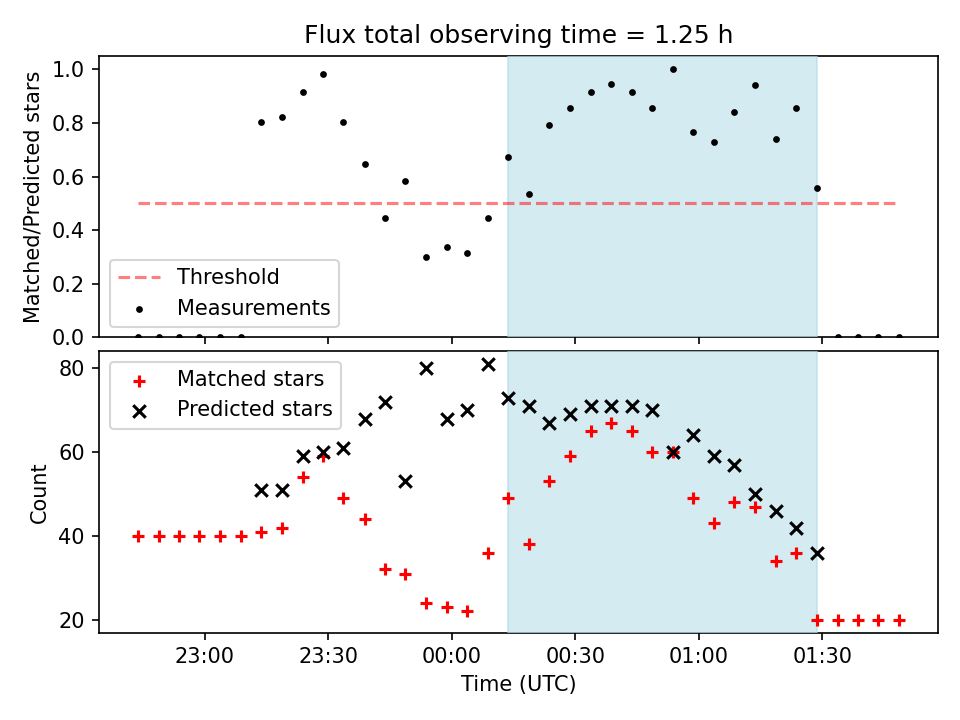 Flux total observing time = 1.25 h

Matched/Predicted stars

1.0
0.8
0.6
0.4
0.2
0.0

Threshold
Measurements

Count

80
60
40
20

Matched stars
Predicted stars

23:00
23:30
00:00
00:30
01:00
01:30

Time (UTC)